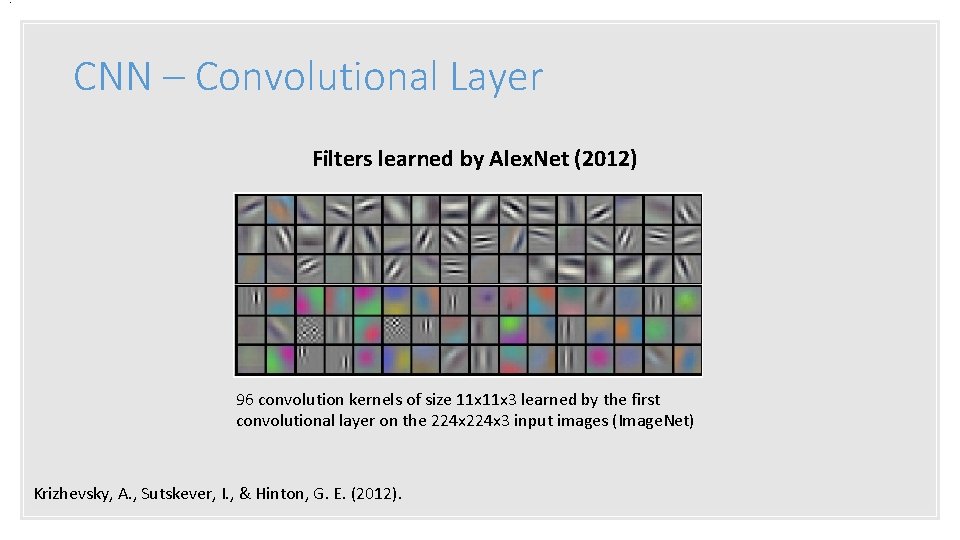 CNN – Convolutional Layer

Filters learned by AlexNet (2012)

96 convolution kernels of size 11x11x3 learned by the first convolutional layer on the 224x224x3 input images (ImageNet)

Krizhevsky, A., Sutskever, I., & Hinton, G. E. (2012).